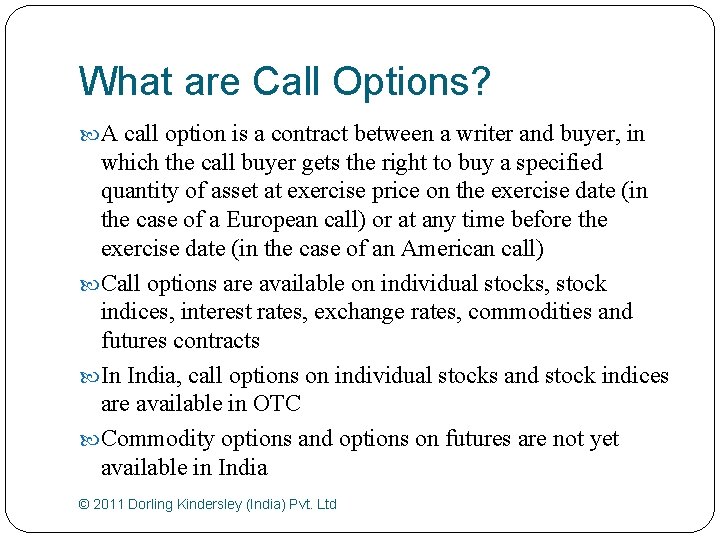 What are Call Options?

A call option is a contract between a writer and buyer, in which the call buyer gets the right to buy a specified quantity of asset at exercise price on the exercise date (in the case of a European call) or at any time before the exercise date (in the case of an American call)

Call options are available on individual stocks, stock indices, interest rates, exchange rates, commodities and futures contracts

In India, call options on individual stocks and stock indices are available in OTC

Commodity options and options on futures are not yet available in India

© 2011 Dorling Kindersley (India) Pvt. Ltd